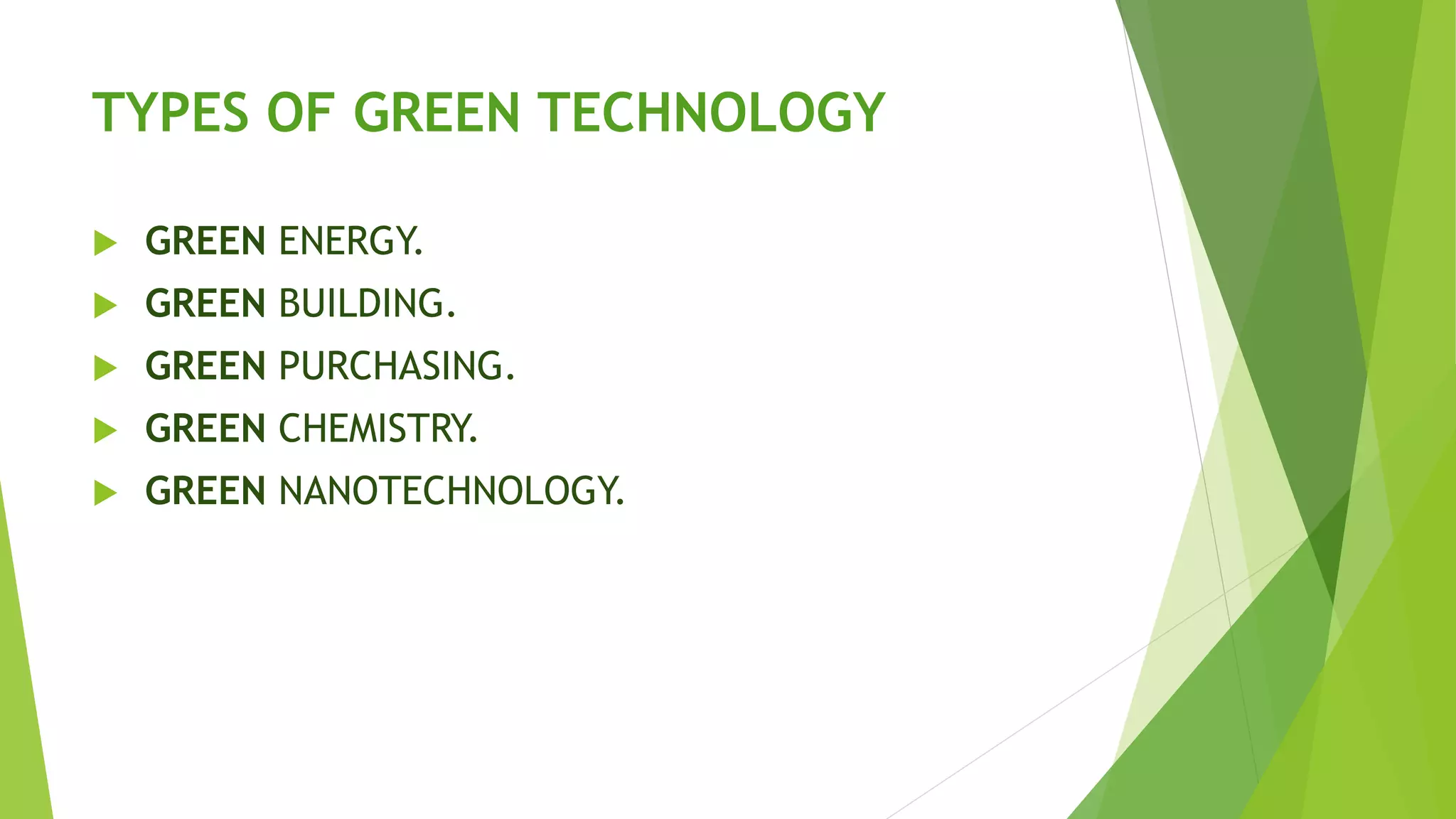 TYPES OF GREEN TECHNOLOGY

GREEN ENERGY.
GREEN BUILDING.
GREEN PURCHASING.
GREEN CHEMISTRY.
GREEN NANOTECHNOLOGY.